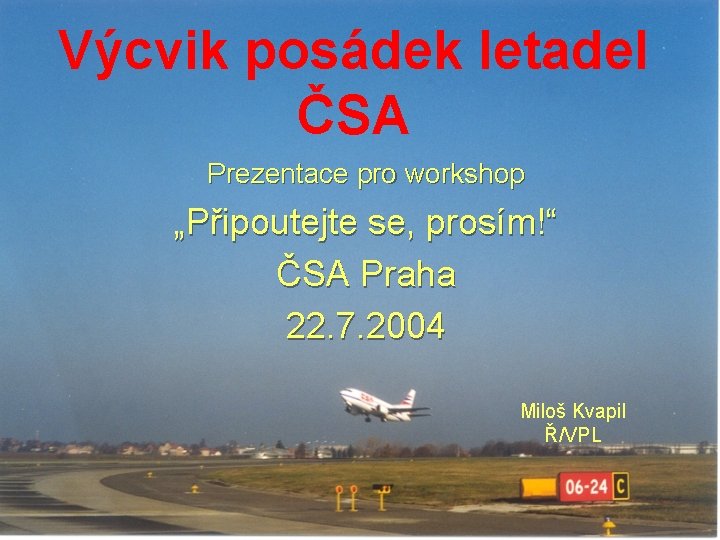 Výcvik posádek letadel ČSA

Prezentace pro workshop

„Připoutejte se, prosím!“

ČSA Praha

22.7.2004

Miloš Kvapil
Ř/VPL

06-24 C